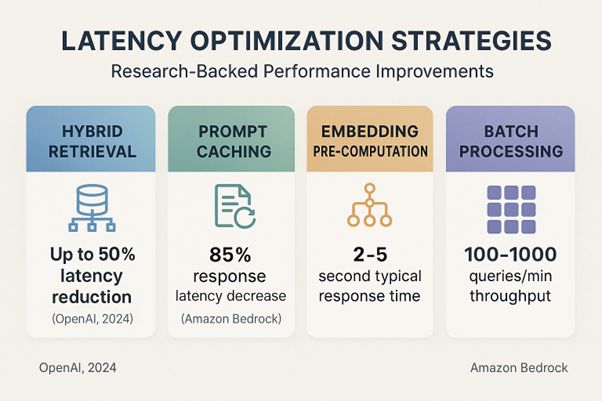 LATENCY OPTIMIZATION STRATEGIES

Research-Backed Performance Improvements

HYBRID RETRIEVAL

Up to 50% latency reduction

(OpenAI, 2024)

PROMPT CACHING

85% response latency decrease

(Amazon Bedrock)

EMBEDDING PRE-COMPUTATION

2-5 second typical response time

BATCH PROCESSING

100-1000 queries/min throughput

OpenAI, 2024

Amazon Bedrock